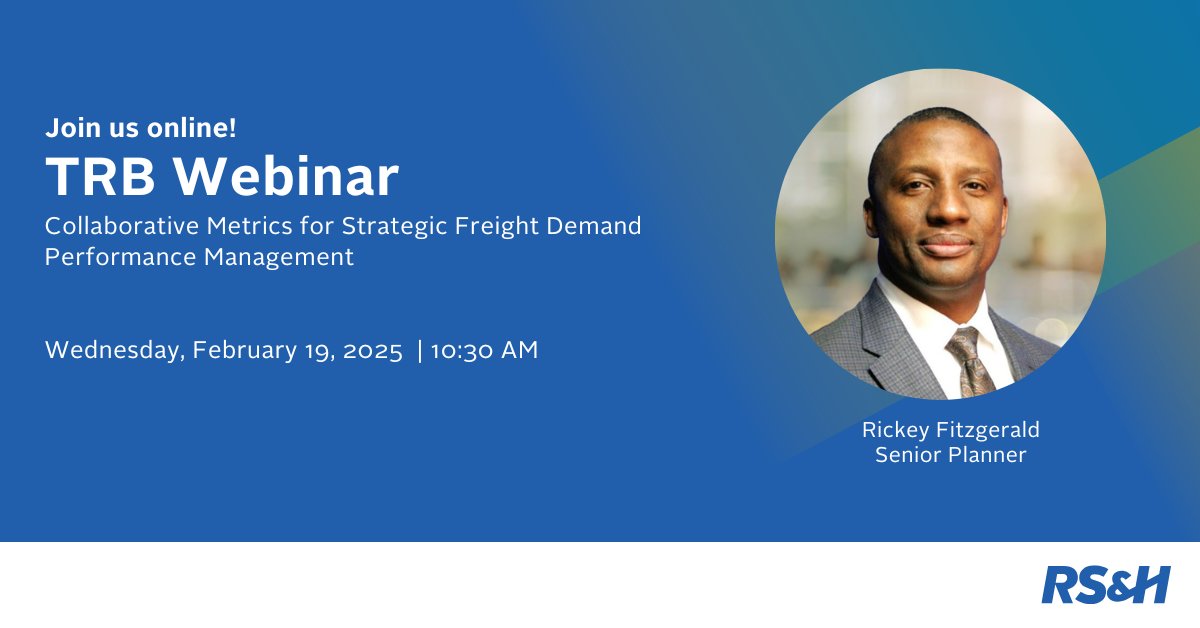 Join us online!
TRB Webinar
Collaborative Metrics for Strategic Freight Demand Performance Management

Wednesday, February 19, 2025 | 10:30 AM

Rickey Fitzgerald
Senior Planner

RS&H